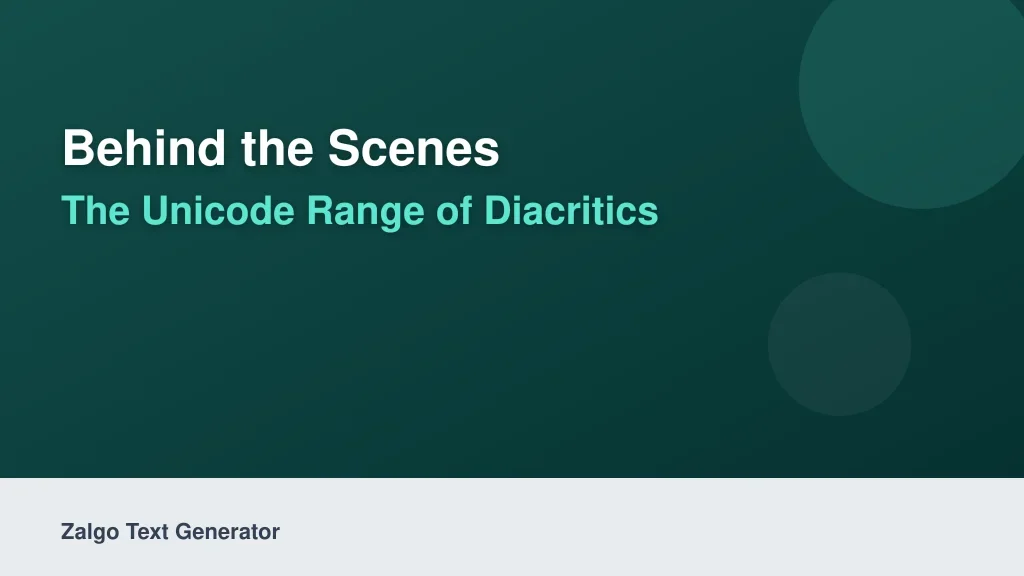 Behind the Scenes

The Unicode Range of Diacritics

Zalgo Text Generator